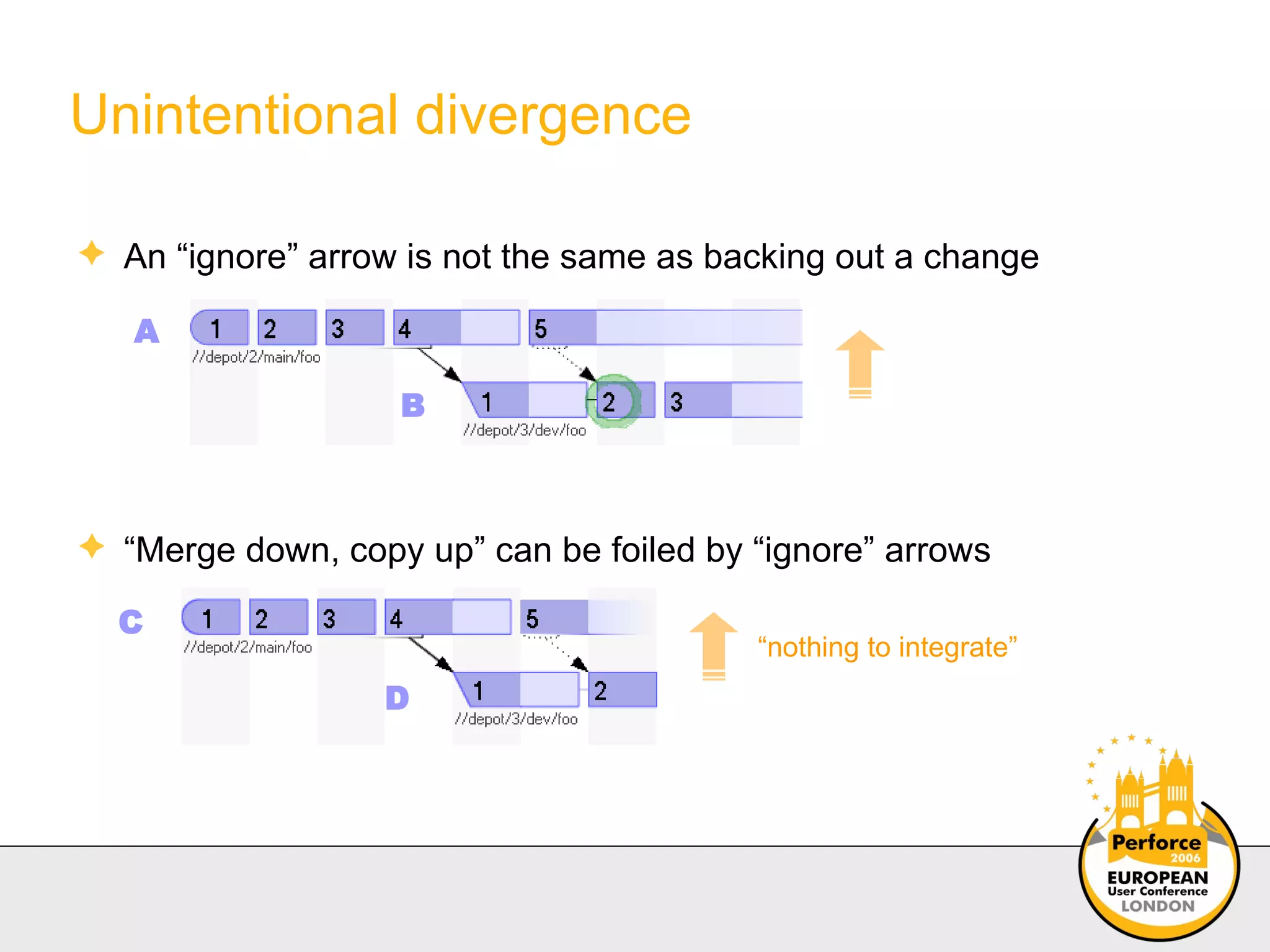 Unintentional divergence

An “ignore” arrow is not the same as backing out a change

A 1 2 3 4 5
//depot/2/main/foo
B 1 2 3
//depot/3/dev/foo

“Merge down, copy up” can be foiled by “ignore” arrows

C 1 2 3 4 5
//depot/2/main/foo
D 1 2
//depot/3/dev/foo

“nothing to integrate”

Perforce 2006 EUROPEAN User Conference LONDON